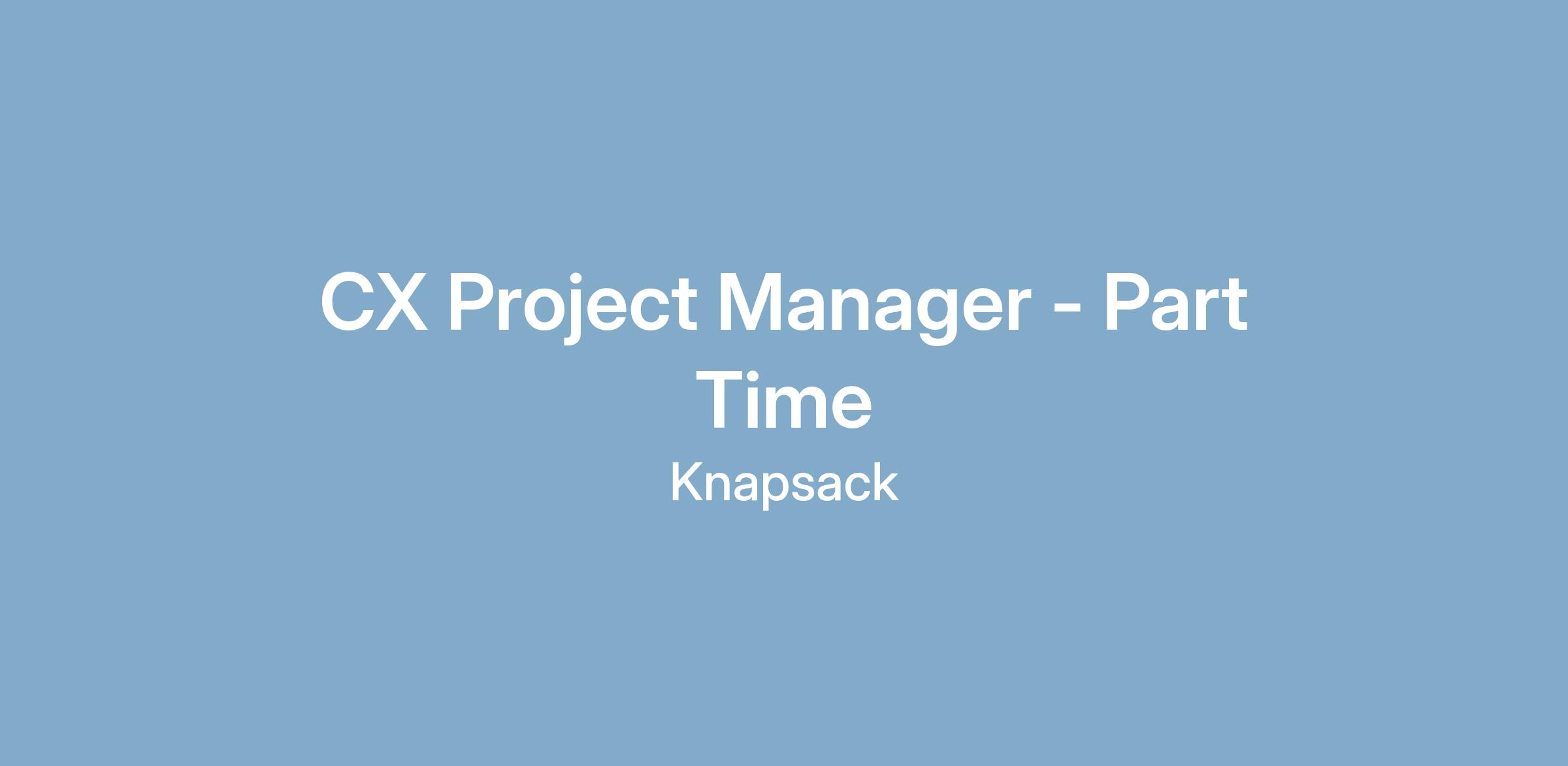 CX Project Manager - Part Time

Knapsack